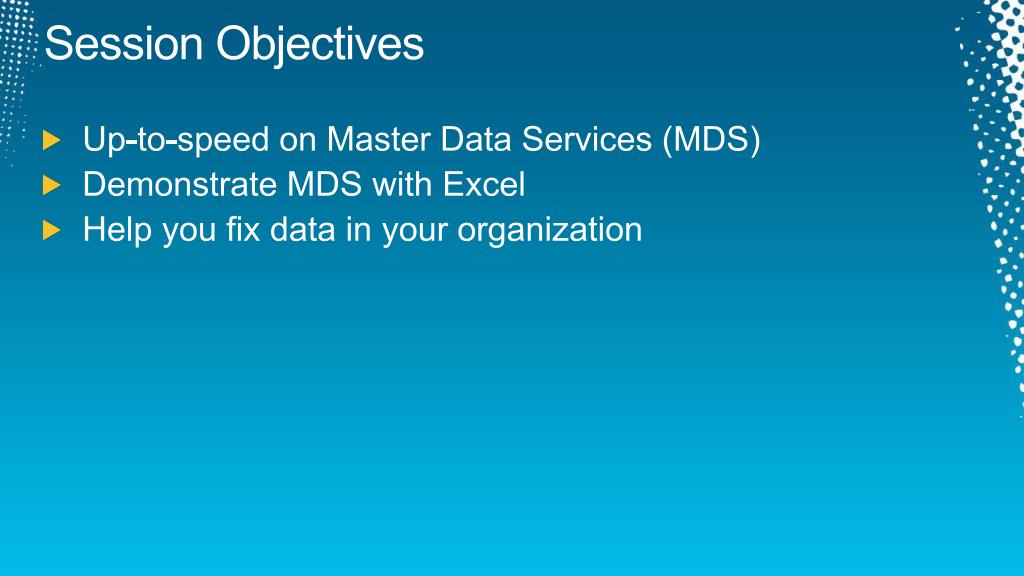 Session Objectives

Up-to-speed on Master Data Services (MDS)
Demonstrate MDS with Excel
Help you fix data in your organization